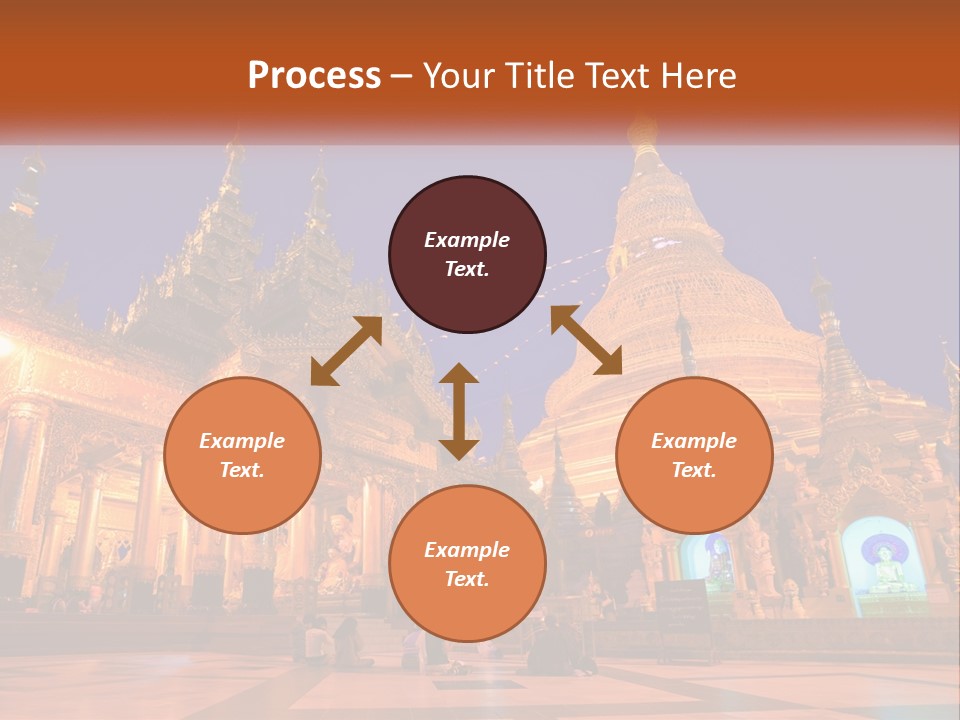 Process – Your Title Text Here

Example Text.

Example Text.

Example Text.

Example Text.